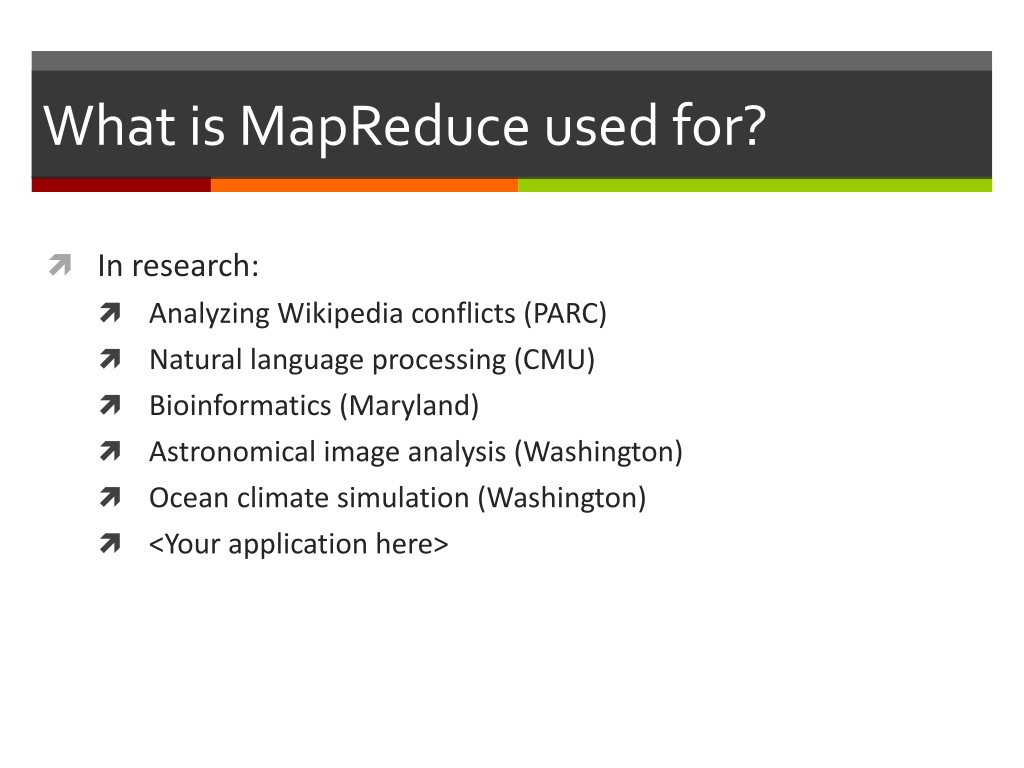 What is MapReduce used for?

In research:

Analyzing Wikipedia conflicts (PARC)

Natural language processing (CMU)

Bioinformatics (Maryland)

Astronomical image analysis (Washington)

Ocean climate simulation (Washington)

<Your application here>